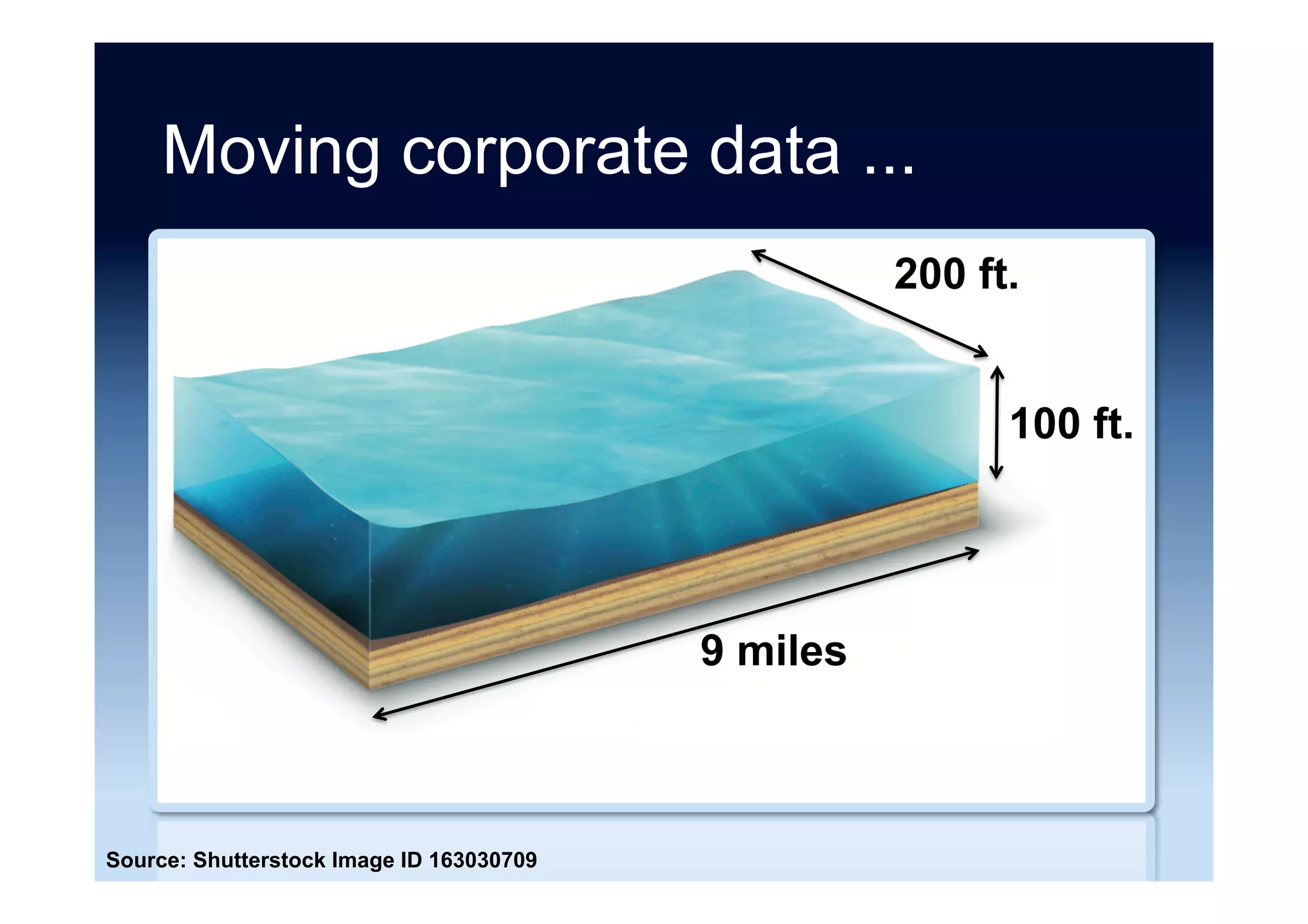 Moving corporate data ...

200 ft.

100 ft.

9 miles

Source: Shutterstock Image ID 163030709